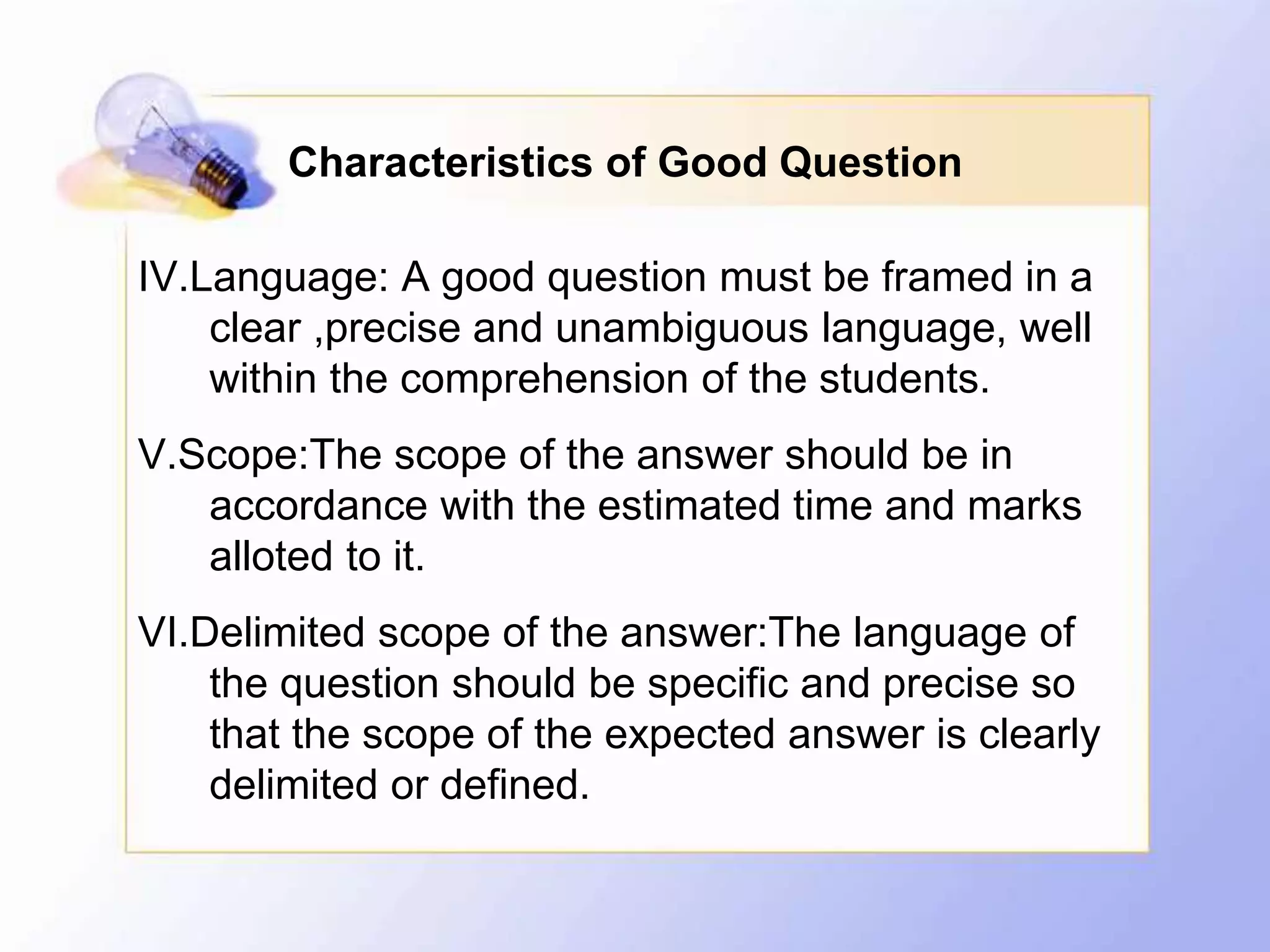 Characteristics of Good Question

IV.Language: A good question must be framed in a clear ,precise and unambiguous language, well within the comprehension of the students.

V.Scope:The scope of the answer should be in accordance with the estimated time and marks alloted to it.

VI.Delimited scope of the answer:The language of the question should be specific and precise so that the scope of the expected answer is clearly delimited or defined.